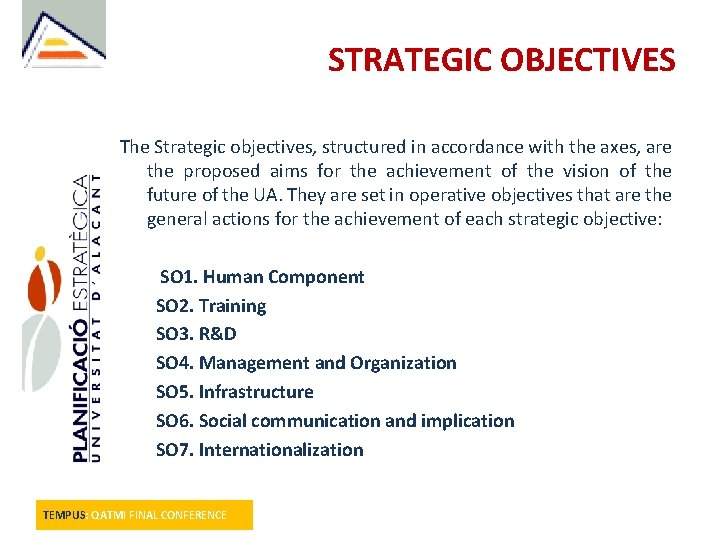 STRATEGIC OBJECTIVES

PLANIFICACIÓ ESTRATÈGICA
UNIVERSITAT D'ALACANT

The Strategic objectives, structured in accordance with the axes, are the proposed aims for the achievement of the vision of the future of the UA. They are set in operative objectives that are the general actions for the achievement of each strategic objective:

SO1. Human Component
SO2. Training
SO3. R&D
SO4. Management and Organization
SO5. Infrastructure
SO6. Social communication and implication
SO7. Internationalization

TEMPUS: QATMI FINAL CONFERENCE